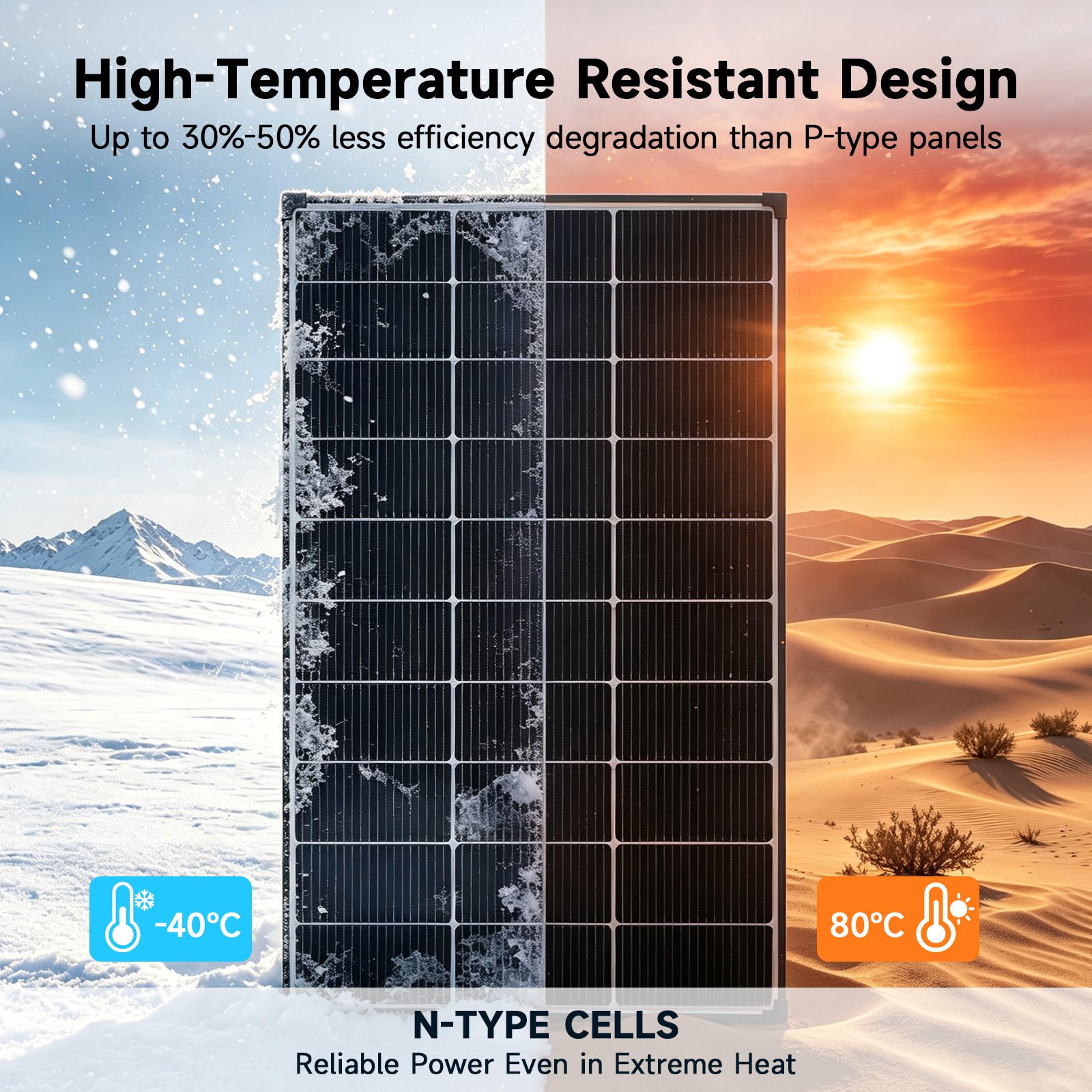 High-Temperature Resistant Design

Up to 30%-50% less efficiency degradation than P-type panels

-40℃

80℃

N-TYPE CELLS

Reliable Power Even in Extreme Heat